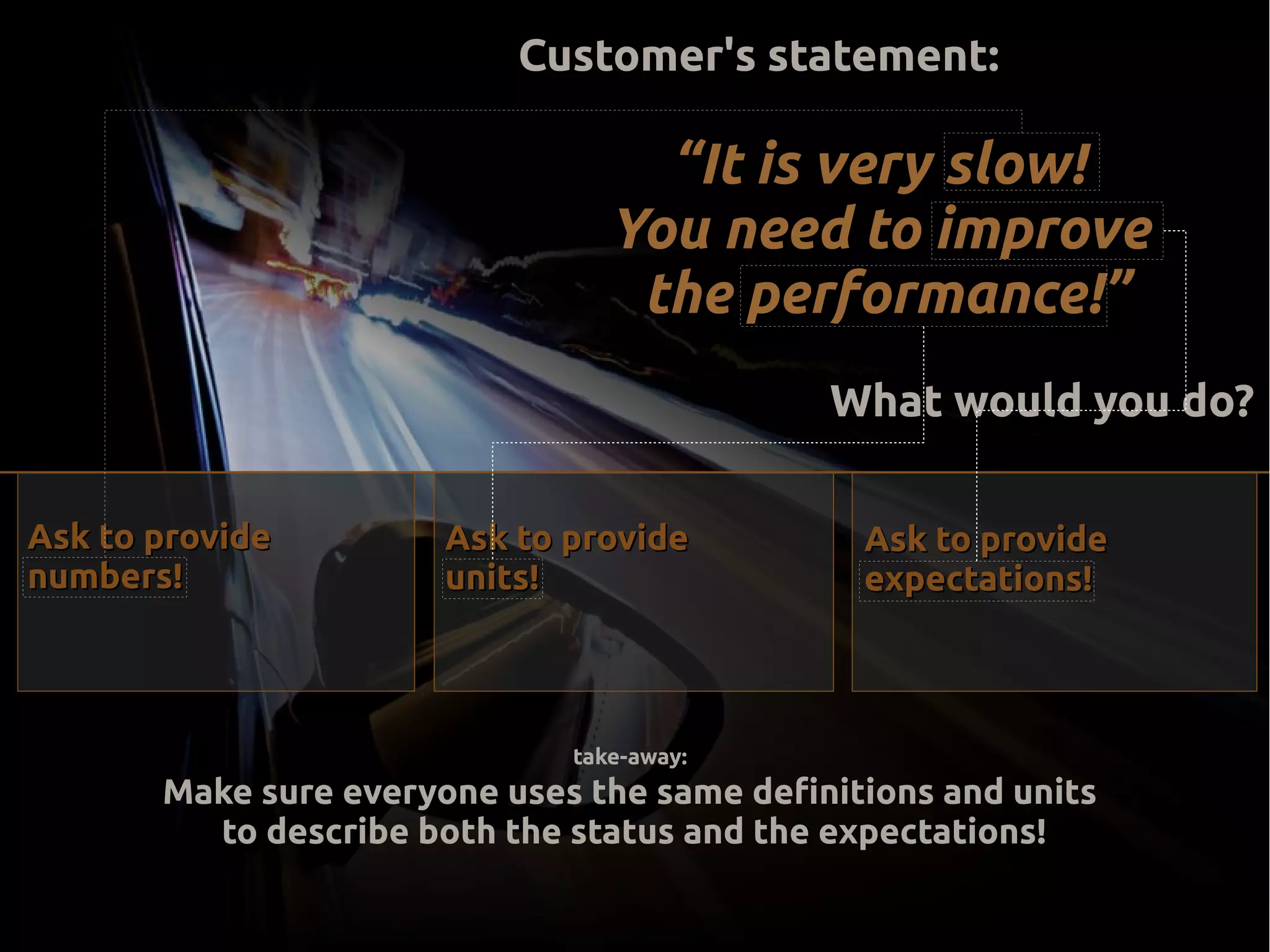 Customer's statement:

“It is very slow! You need to improve the performance!”

What would you do?

Ask to provide numbers!

Ask to provide units!

Ask to provide expectations!

take-away:
Make sure everyone uses the same definitions and units to describe both the status and the expectations!